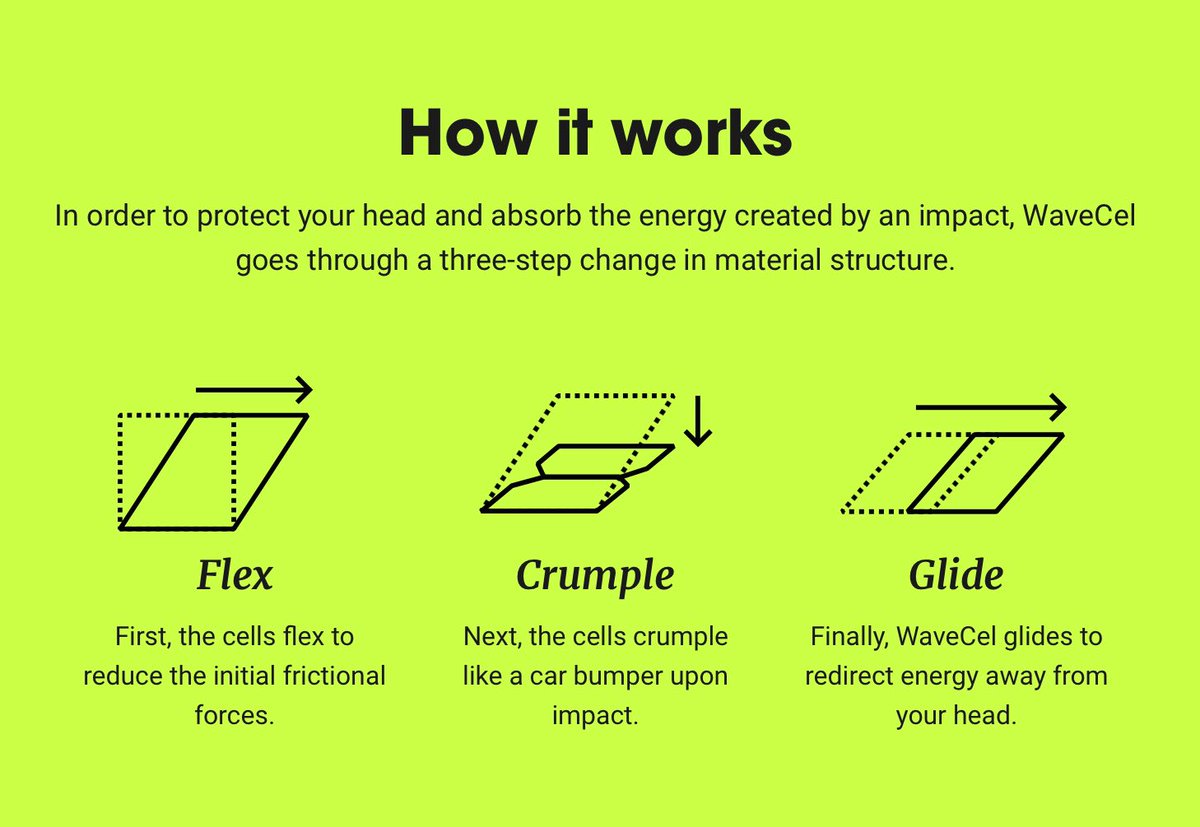 How it works

In order to protect your head and absorb the energy created by an impact, WaveCel goes through a three-step change in material structure.

Flex

First, the cells flex to reduce the initial frictional forces.

Crumple

Next, the cells crumple like a car bumper upon impact.

Glide

Finally, WaveCel glides to redirect energy away from your head.